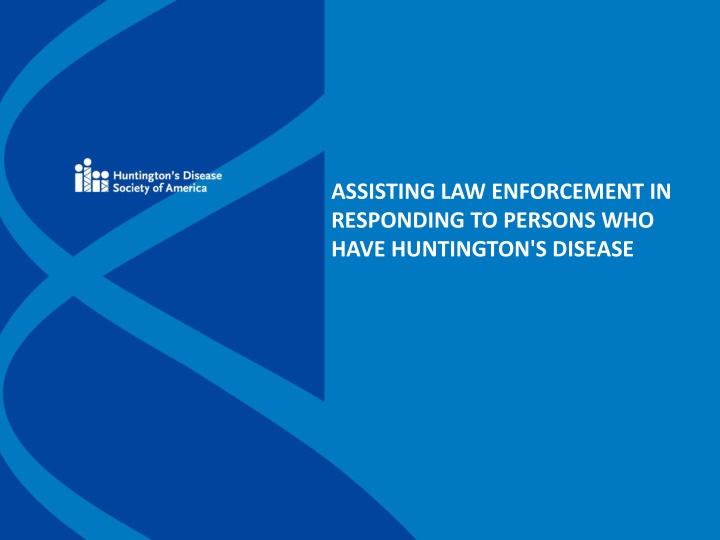 Huntington's Disease Society of America

ASSISTING LAW ENFORCEMENT IN RESPONDING TO PERSONS WHO HAVE HUNTINGTON'S DISEASE